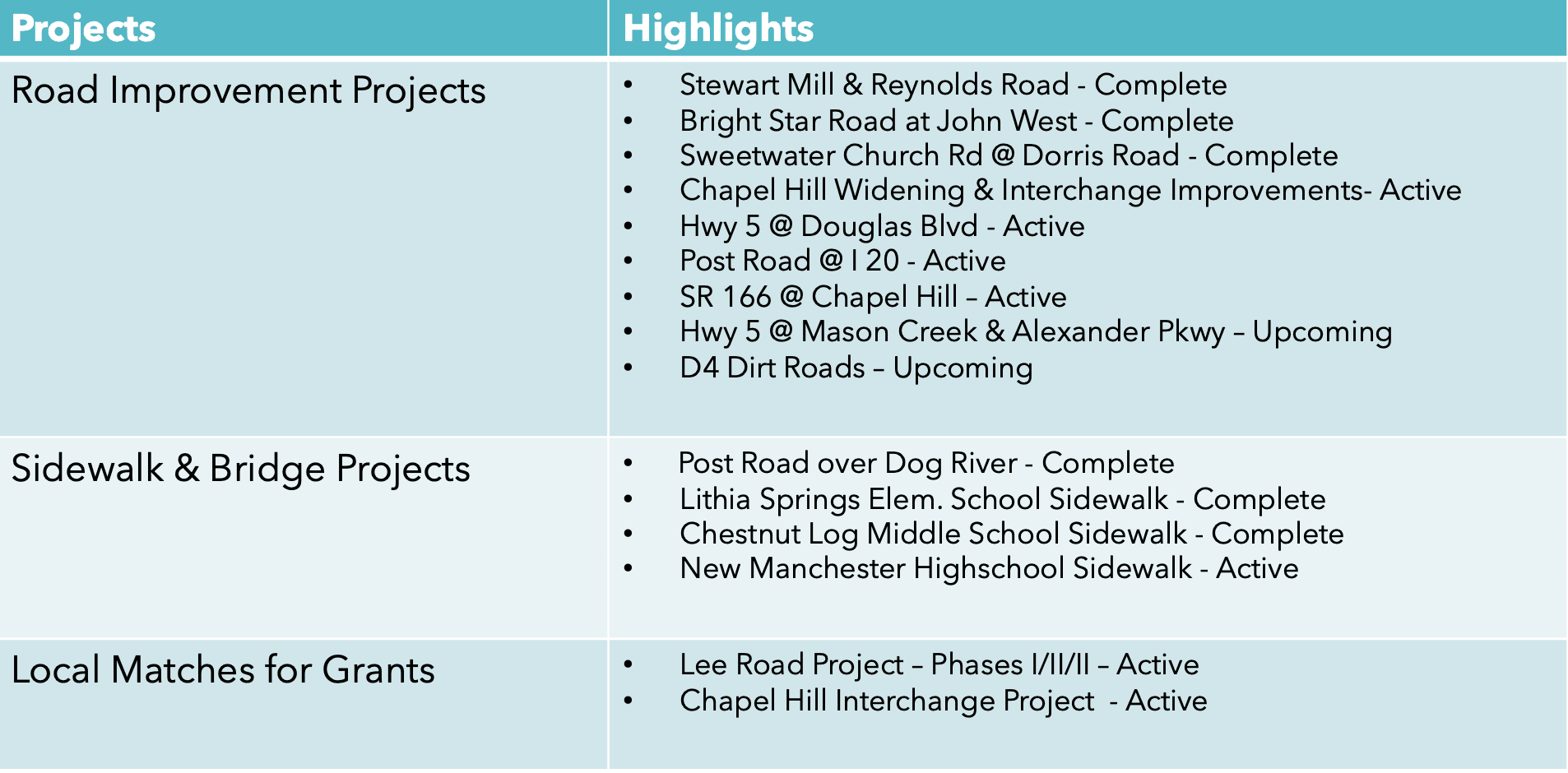 | Projects | Highlights |
|---|---|
| Road Improvement Projects | • Stewart Mill & Reynolds Road - Complete<br>• Bright Star Road at John West - Complete<br>• Sweetwater Church Rd @ Dorris Road - Complete<br>• Chapel Hill Widening & Interchange Improvements- Active<br>• Hwy 5 @ Douglas Blvd - Active<br>• Post Road @ I 20 - Active<br>• SR 166 @ Chapel Hill – Active<br>• Hwy 5 @ Mason Creek & Alexander Pkwy – Upcoming<br>• D4 Dirt Roads – Upcoming |
| Sidewalk & Bridge Projects | • Post Road over Dog River - Complete<br>• Lithia Springs Elem. School Sidewalk - Complete<br>• Chestnut Log Middle School Sidewalk - Complete<br>• New Manchester Highschool Sidewalk - Active |
| Local Matches for Grants | • Lee Road Project – Phases I/II/II – Active<br>• Chapel Hill Interchange Project - Active |